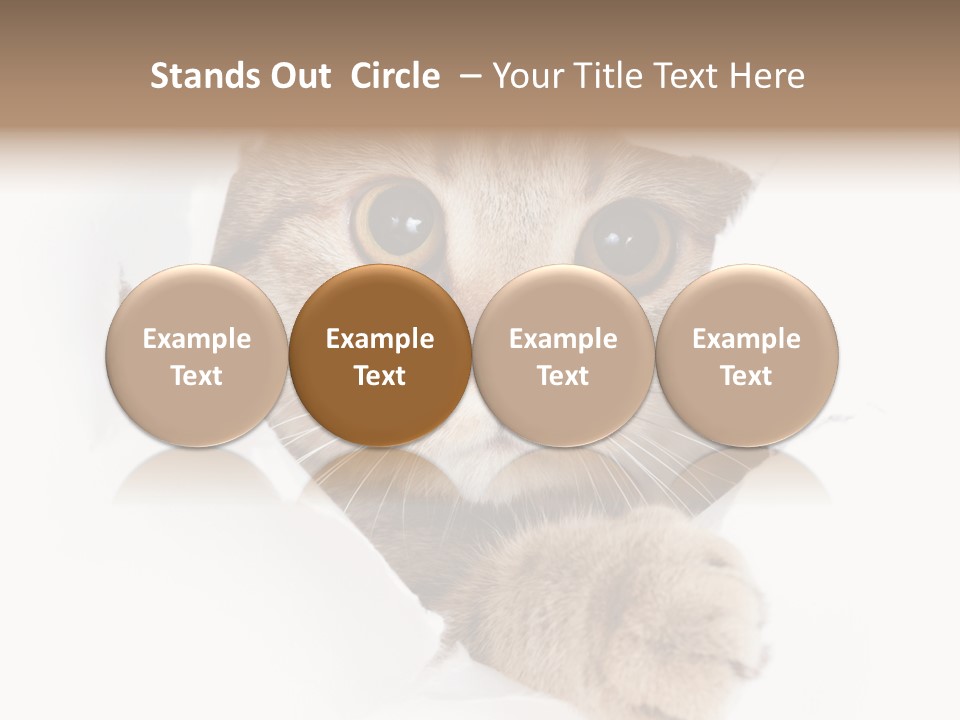 Stands Out Circle – Your Title Text Here

Example Text

Example Text

Example Text

Example Text